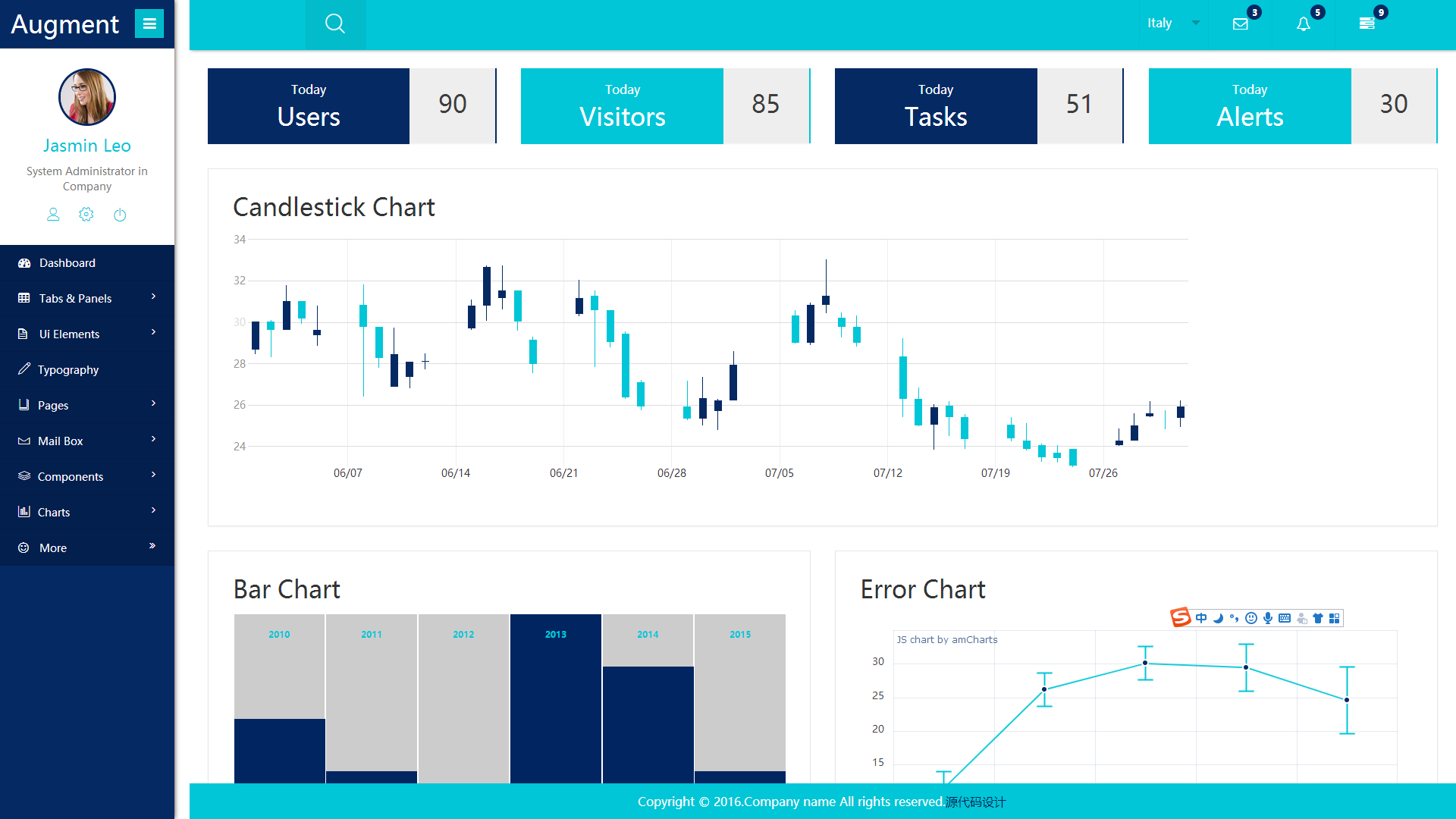 Augment

Italy 3 5 9

Jasmin Leo
System Administrator in Company

Dashboard
Tabs & Panels
Ui Elements
Typography
Pages
Mail Box
Components
Charts
More

Today
Users
90

Today
Visitors
85

Today
Tasks
51

Today
Alerts
30

Candlestick Chart

34
32
30
28
26
24
06/07
06/14
06/21
06/28
07/05
07/12
07/19
07/26

Bar Chart

2010
2011
2012
2013
2014
2015

Error Chart

中

JS chart by amCharts
30
25
20
15

Copyright © 2016.Company name All rights reserved.源代码设计